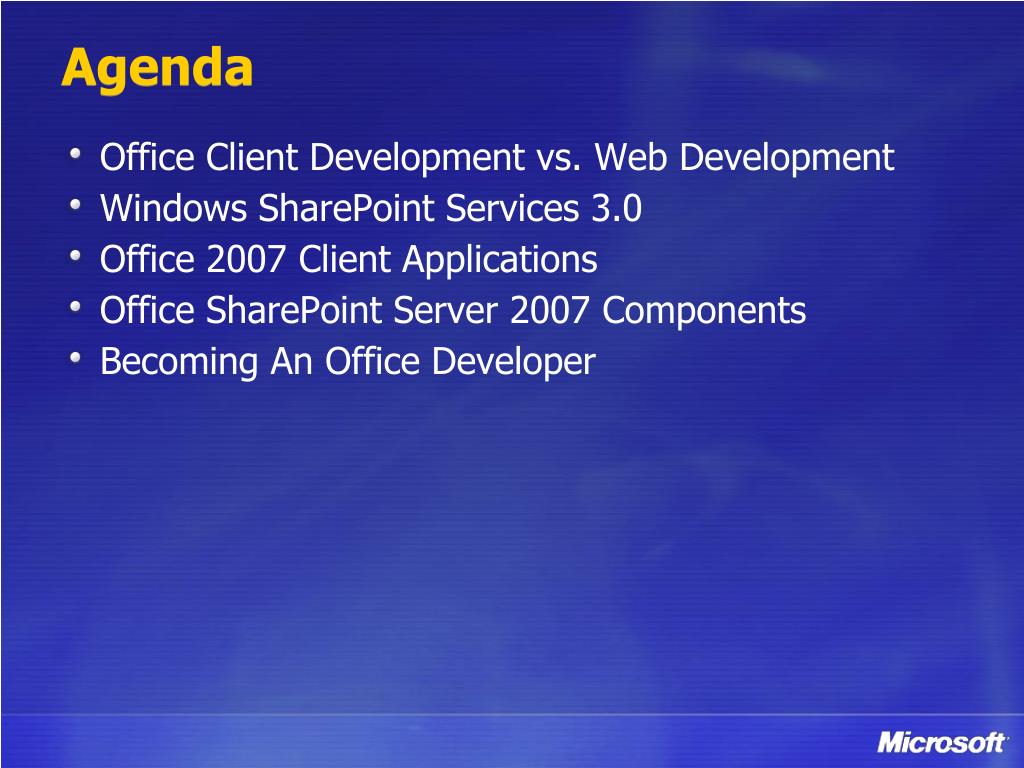 Agenda

- Office Client Development vs. Web Development
- Windows SharePoint Services 3.0
- Office 2007 Client Applications
- Office SharePoint Server 2007 Components
- Becoming An Office Developer

Microsoft